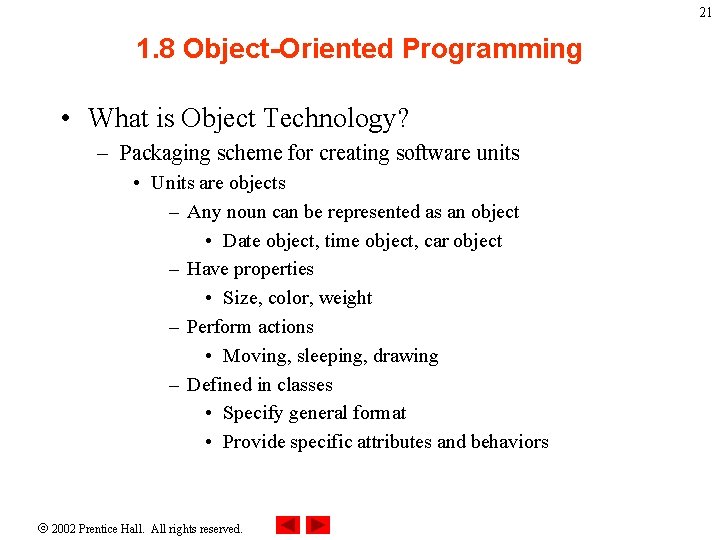 21

1.8 Object-Oriented Programming

• What is Object Technology?
– Packaging scheme for creating software units
• Units are objects
– Any noun can be represented as an object
• Date object, time object, car object
– Have properties
• Size, color, weight
– Perform actions
• Moving, sleeping, drawing
– Defined in classes
• Specify general format
• Provide specific attributes and behaviors

© 2002 Prentice Hall. All rights reserved.